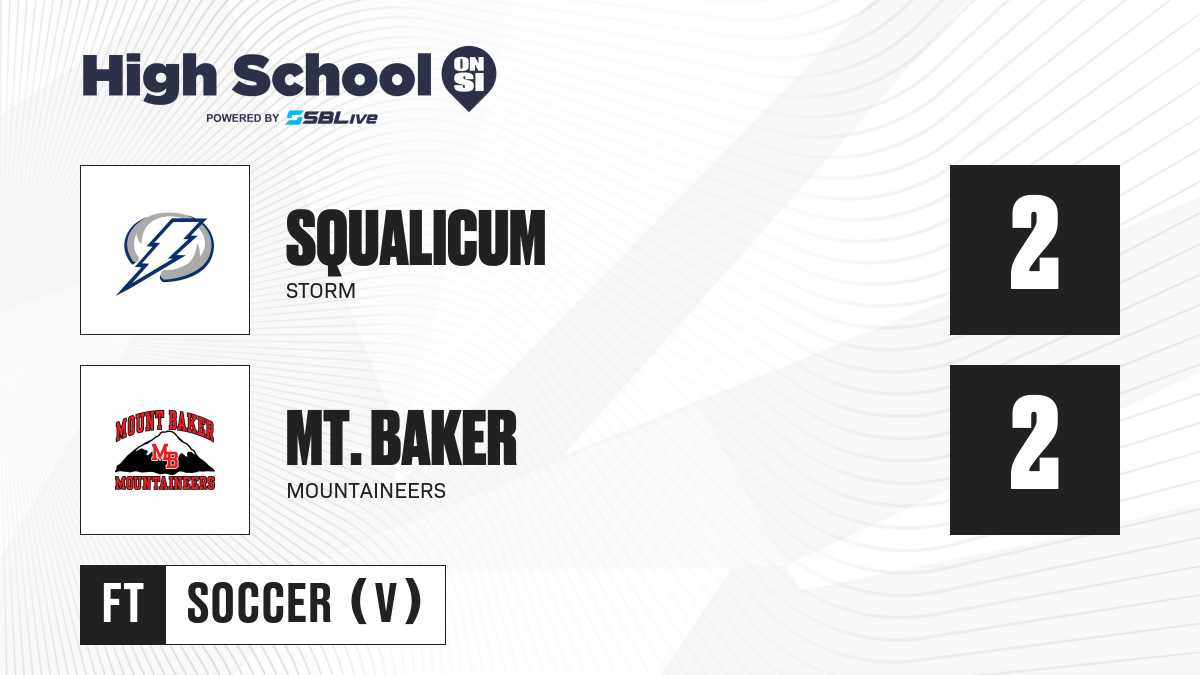 High School ON SI
POWERED BY SBLive

SQUALICUM
STORM

2

MOUNT BAKER
MB
MOUNTAINEERS

MT. BAKER
MOUNTAINEERS

2

FT
SOCCER (V)